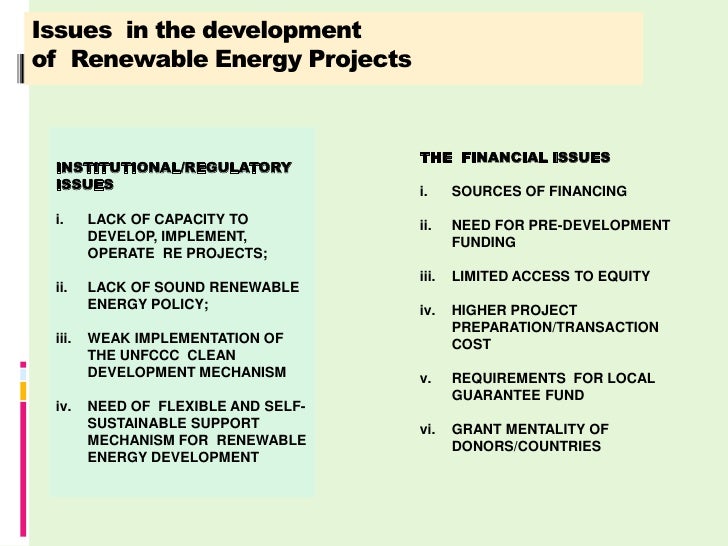 Issues in the development of Renewable Energy Projects

INSTITUTIONAL/REGULATORY ISSUES

i. LACK OF CAPACITY TO DEVELOP, IMPLEMENT, OPERATE RE PROJECTS;

ii. LACK OF SOUND RENEWABLE ENERGY POLICY;

iii. WEAK IMPLEMENTATION OF THE UNFCCC CLEAN DEVELOPMENT MECHANISM

iv. NEED OF FLEXIBLE AND SELF-SUSTAINABLE SUPPORT MECHANISM FOR RENEWABLE ENERGY DEVELOPMENT

THE FINANCIAL ISSUES

i. SOURCES OF FINANCING

ii. NEED FOR PRE-DEVELOPMENT FUNDING

iii. LIMITED ACCESS TO EQUITY

iv. HIGHER PROJECT PREPARATION/TRANSACTION COST

v. REQUIREMENTS FOR LOCAL GUARANTEE FUND

vi. GRANT MENTALITY OF DONORS/COUNTRIES